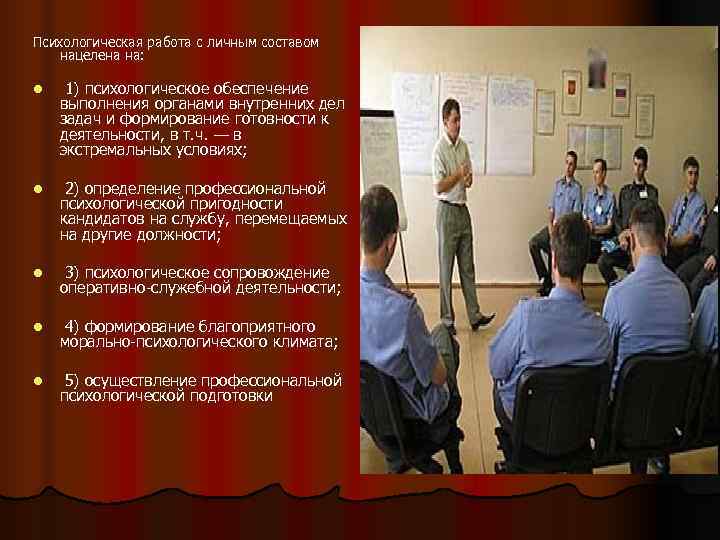 Психологическая работа с личным составом нацелена на:

1) психологическое обеспечение выполнения органами внутренних дел задач и формирование готовности к деятельности, в т.ч. — в экстремальных условиях;

2) определение профессиональной психологической пригодности кандидатов на службу, перемещаемых на другие должности;

3) психологическое сопровождение оперативно-служебной деятельности;

4) формирование благоприятного морально-психологического климата;

5) осуществление профессиональной психологической подготовки